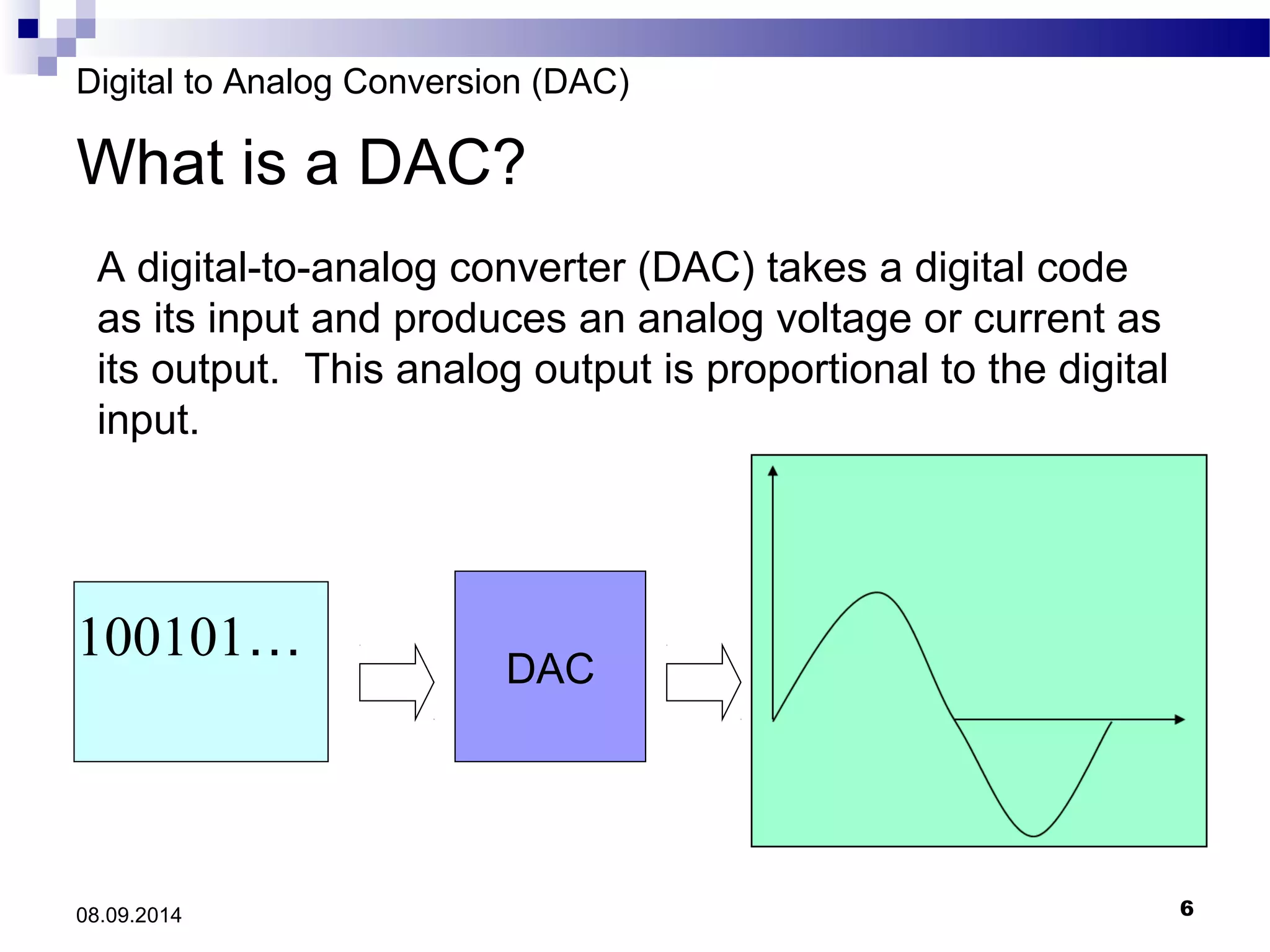 Digital to Analog Conversion (DAC)

What is a DAC?

A digital-to-analog converter (DAC) takes a digital code as its input and produces an analog voltage or current as its output. This analog output is proportional to the digital input.

100101…

DAC

08.09.2014

6